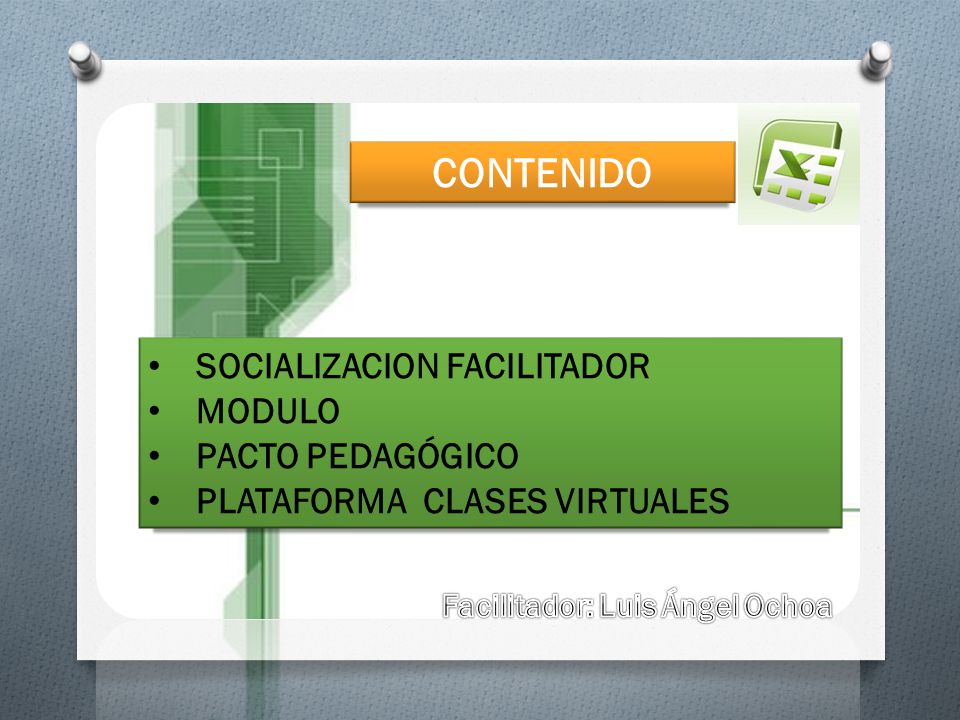 CONTENIDO

• SOCIALIZACION FACILITADOR
• MODULO
• PACTO PEDAGÓGICO
• PLATAFORMA CLASES VIRTUALES

Facilitador: Luis Ángel Ochoa